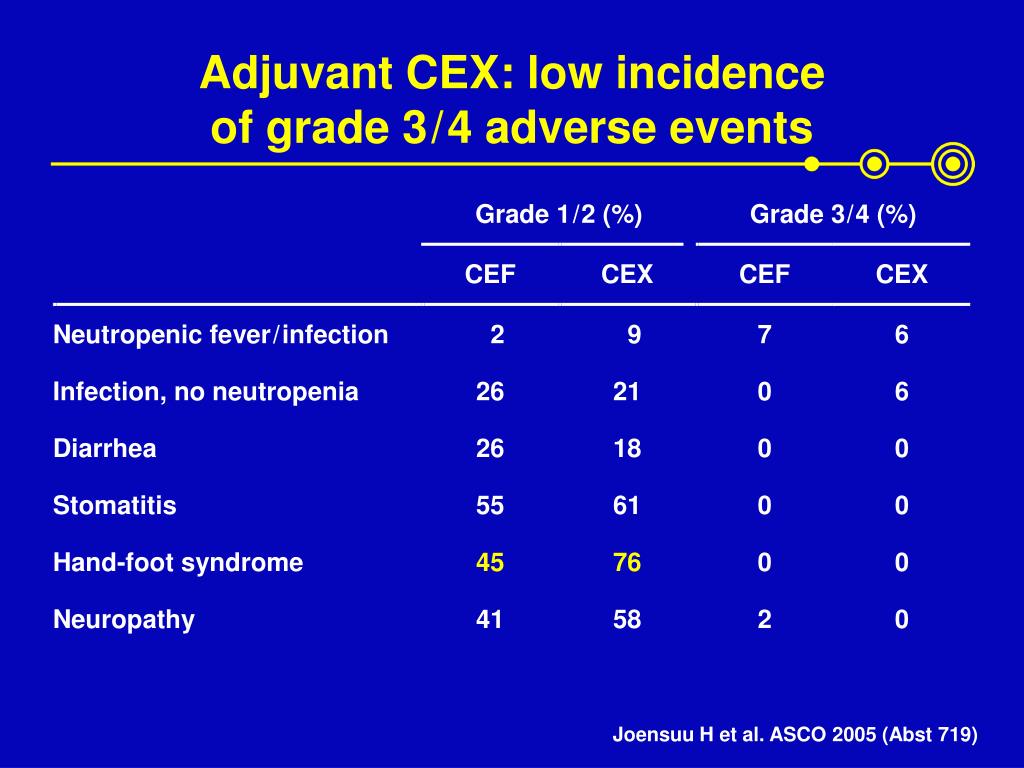 Adjuvant CEX: low incidence of grade 3/4 adverse events

| | Grade 1/2 (%) | | Grade 3/4 (%) | |
|---|---|---|---|---|
| | CEF | CEX | CEF | CEX |
| Neutropenic fever/infection | 2 | 9 | 7 | 6 |
| Infection, no neutropenia | 26 | 21 | 0 | 6 |
| Diarrhea | 26 | 18 | 0 | 0 |
| Stomatitis | 55 | 61 | 0 | 0 |
| Hand-foot syndrome | 45 | 76 | 0 | 0 |
| Neuropathy | 41 | 58 | 2 | 0 |

Joensuu H et al. ASCO 2005 (Abst 719)